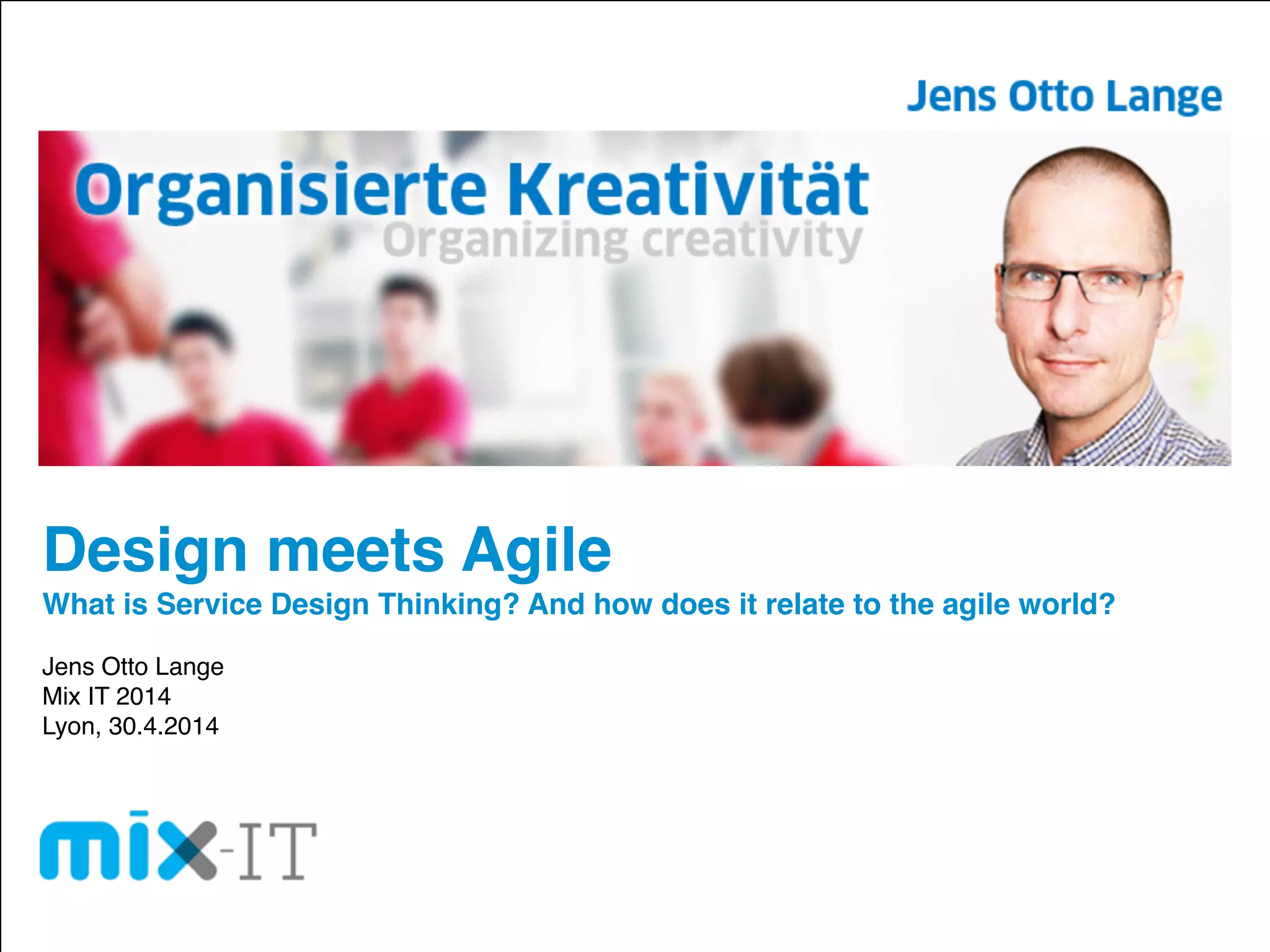 Jens Otto Lange

Organisierte Kreativität
Organizing creativity

Design meets Agile
What is Service Design Thinking? And how does it relate to the agile world?

Jens Otto Lange
Mix IT 2014
Lyon, 30.4.2014

mix-IT